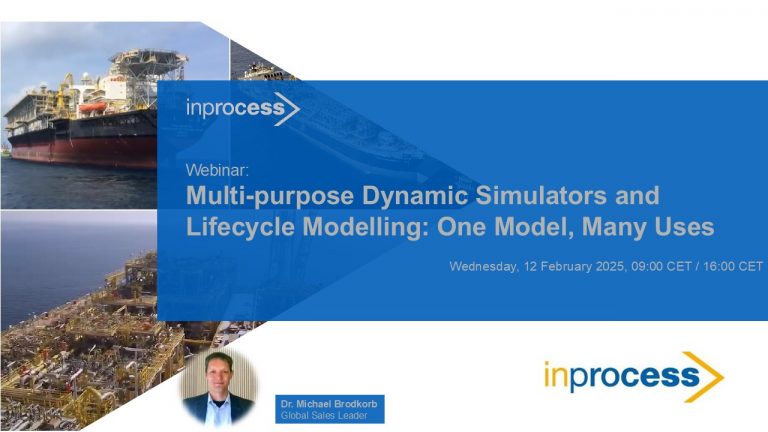 inprocess

Webinar:
Multi-purpose Dynamic Simulators and Lifecycle Modelling: One Model, Many Uses

Wednesday, 12 February 2025, 09:00 CET / 16:00 CET

Dr. Michael Brodkorb
Global Sales Leader

inprocess